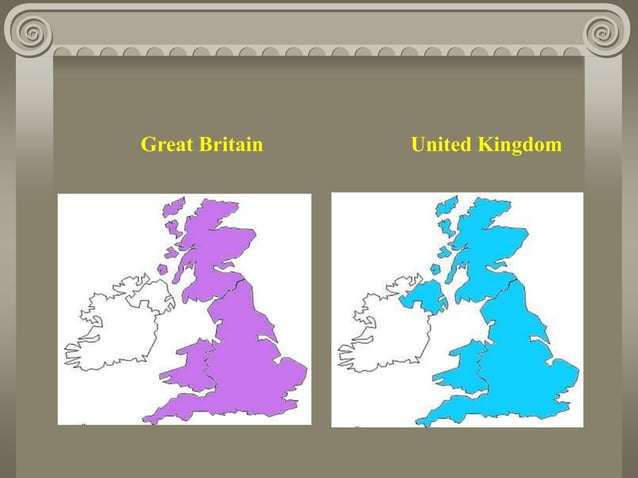 Great Britain

United Kingdom